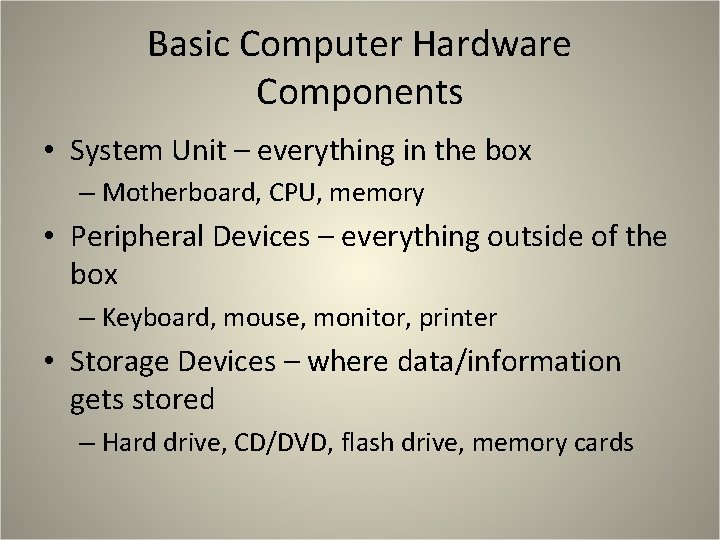 Basic Computer Hardware Components

• System Unit – everything in the box
  – Motherboard, CPU, memory
• Peripheral Devices – everything outside of the box
  – Keyboard, mouse, monitor, printer
• Storage Devices – where data/information gets stored
  – Hard drive, CD/DVD, flash drive, memory cards